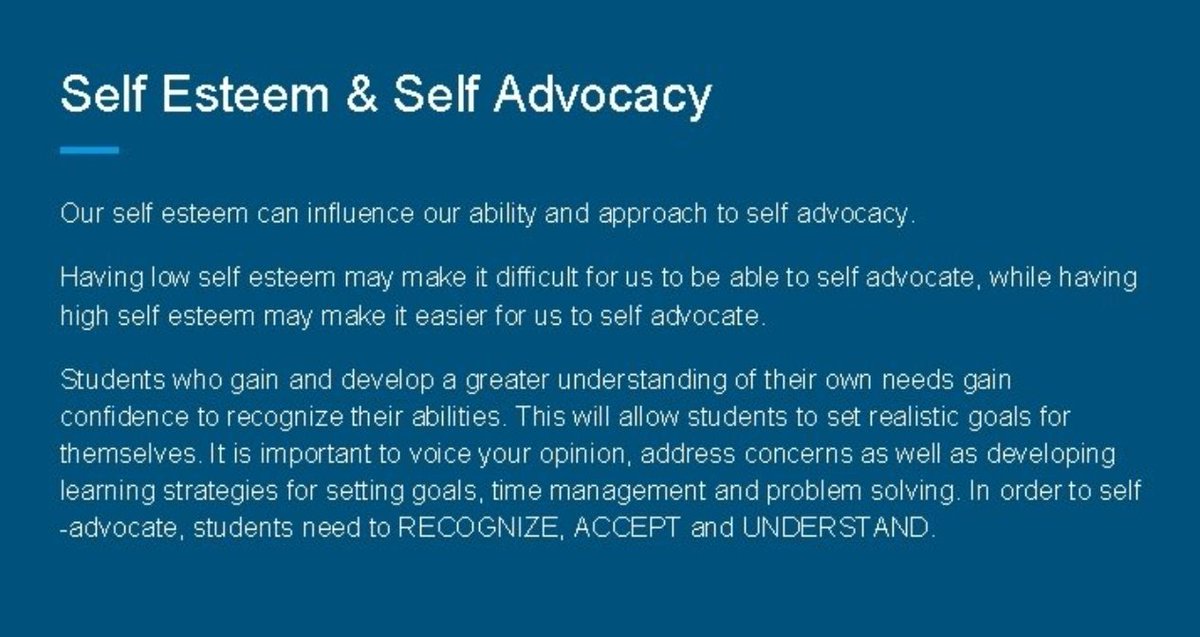 Self Esteem & Self Advocacy

Our self esteem can influence our ability and approach to self advocacy.

Having low self esteem may make it difficult for us to be able to self advocate, while having high self esteem may make it easier for us to self advocate.

Students who gain and develop a greater understanding of their own needs gain confidence to recognize their abilities. This will allow students to set realistic goals for themselves. It is important to voice your opinion, address concerns as well as developing learning strategies for setting goals, time management and problem solving. In order to self -advocate, students need to RECOGNIZE, ACCEPT and UNDERSTAND.